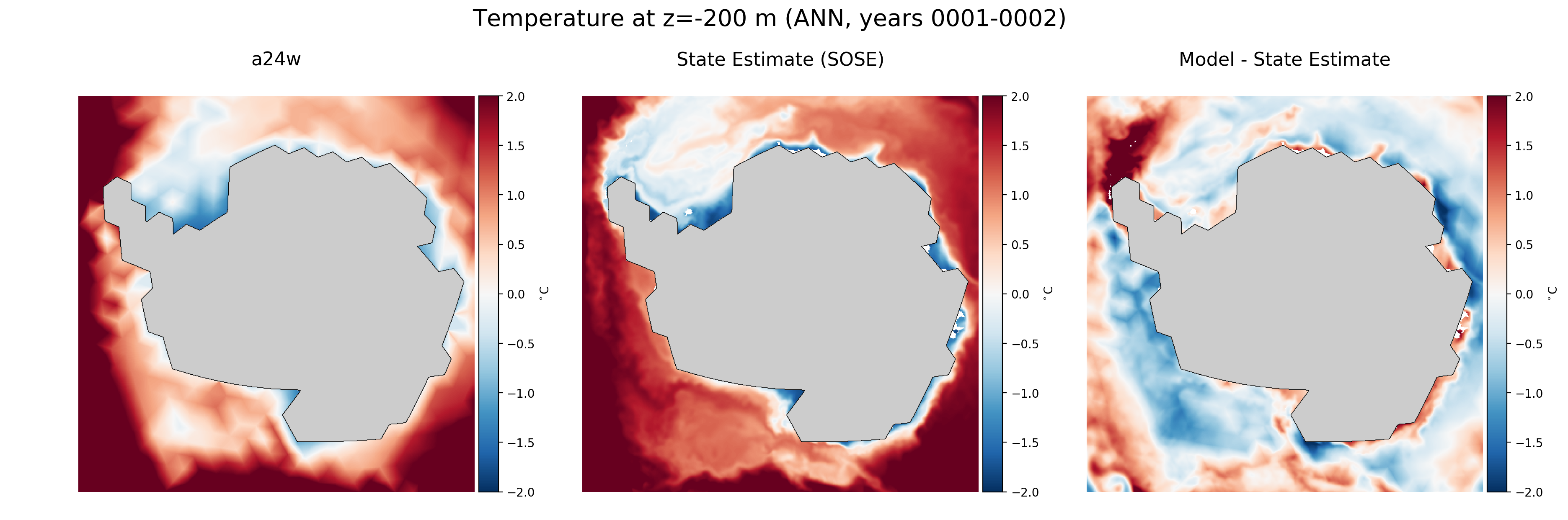 Temperature at z=-200 m (ANN, years 0001-0002)

a24w

2.0
1.5
1.0
0.5
0.0
−0.5
−1.0
−1.5
−2.0
$^\circ$C

State Estimate (SOSE)

2.0
1.5
1.0
0.5
0.0
−0.5
−1.0
−1.5
−2.0
$^\circ$C

Model - State Estimate

2.0
1.5
1.0
0.5
0.0
−0.5
−1.0
−1.5
−2.0
$^\circ$C